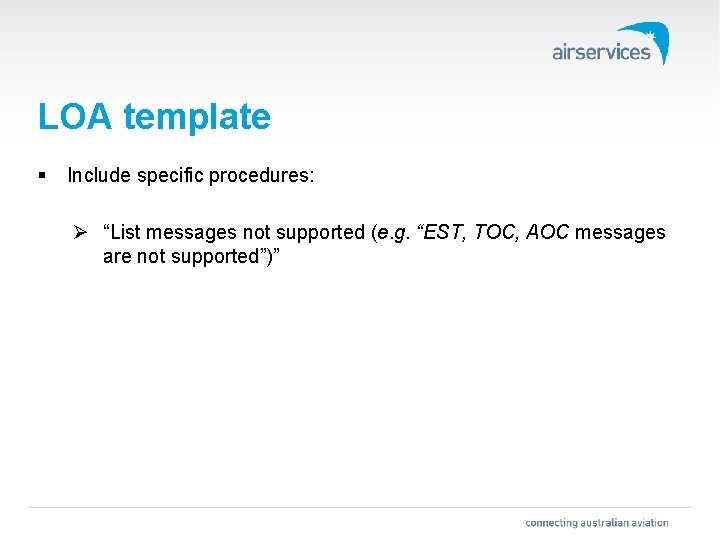 airservices

LOA template

▪ Include specific procedures:

➢ “List messages not supported (e.g. “EST, TOC, AOC messages are not supported”)”

connecting australian aviation